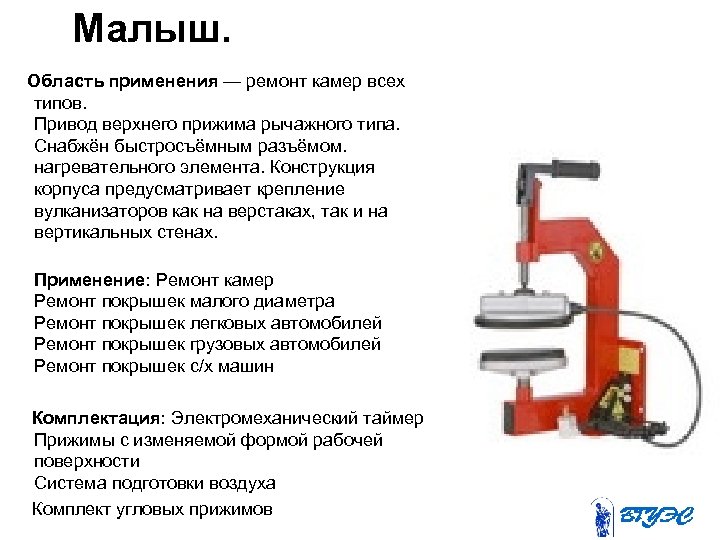 Малыш.

Область применения — ремонт камер всех типов.
Привод верхнего прижима рычажного типа.
Снабжён быстросъёмным разъёмом. нагревательного элемента. Конструкция корпуса предусматривает крепление вулканизаторов как на верстаках, так и на вертикальных стенах.

Применение: Ремонт камер
Ремонт покрышек малого диаметра
Ремонт покрышек легковых автомобилей
Ремонт покрышек грузовых автомобилей
Ремонт покрышек с/х машин

Комплектация: Электромеханический таймер
Прижимы с изменяемой формой рабочей поверхности
Система подготовки воздуха
Комплект угловых прижимов

ВГУЭС